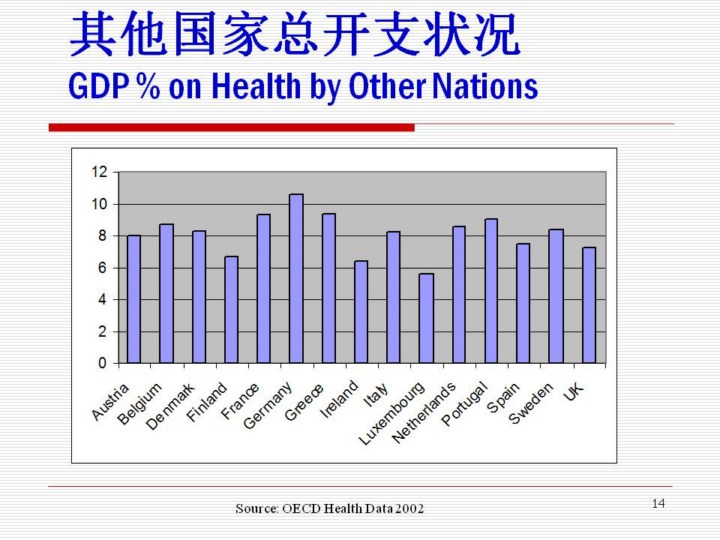 其他国家总开支状况
GDP % on Health by Other Nations

12
10
8
6
4
2
0

Austria
Belgium
Denmark
Finland
France
Germany
Greece
Ireland
Italy
Luxembourg
Netherlands
Portugal
Spain
Sweden
UK

Source: OECD Health Data 2002

14